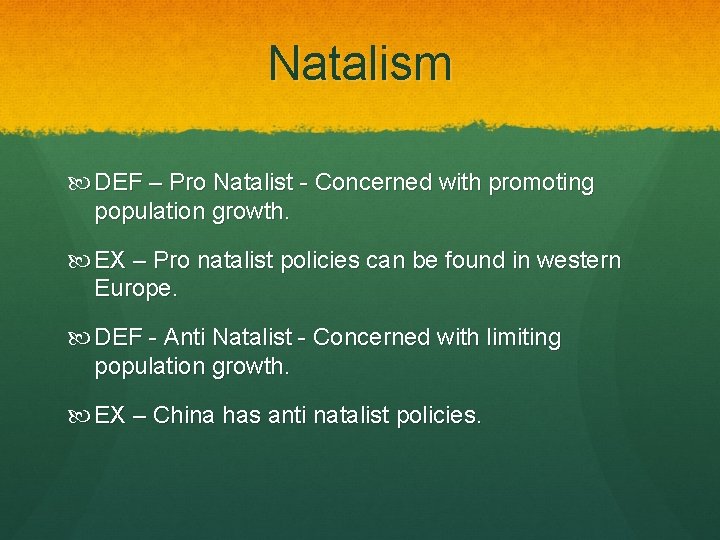 Natalism

DEF – Pro Natalist - Concerned with promoting population growth.

EX – Pro natalist policies can be found in western Europe.

DEF - Anti Natalist - Concerned with limiting population growth.

EX – China has anti natalist policies.